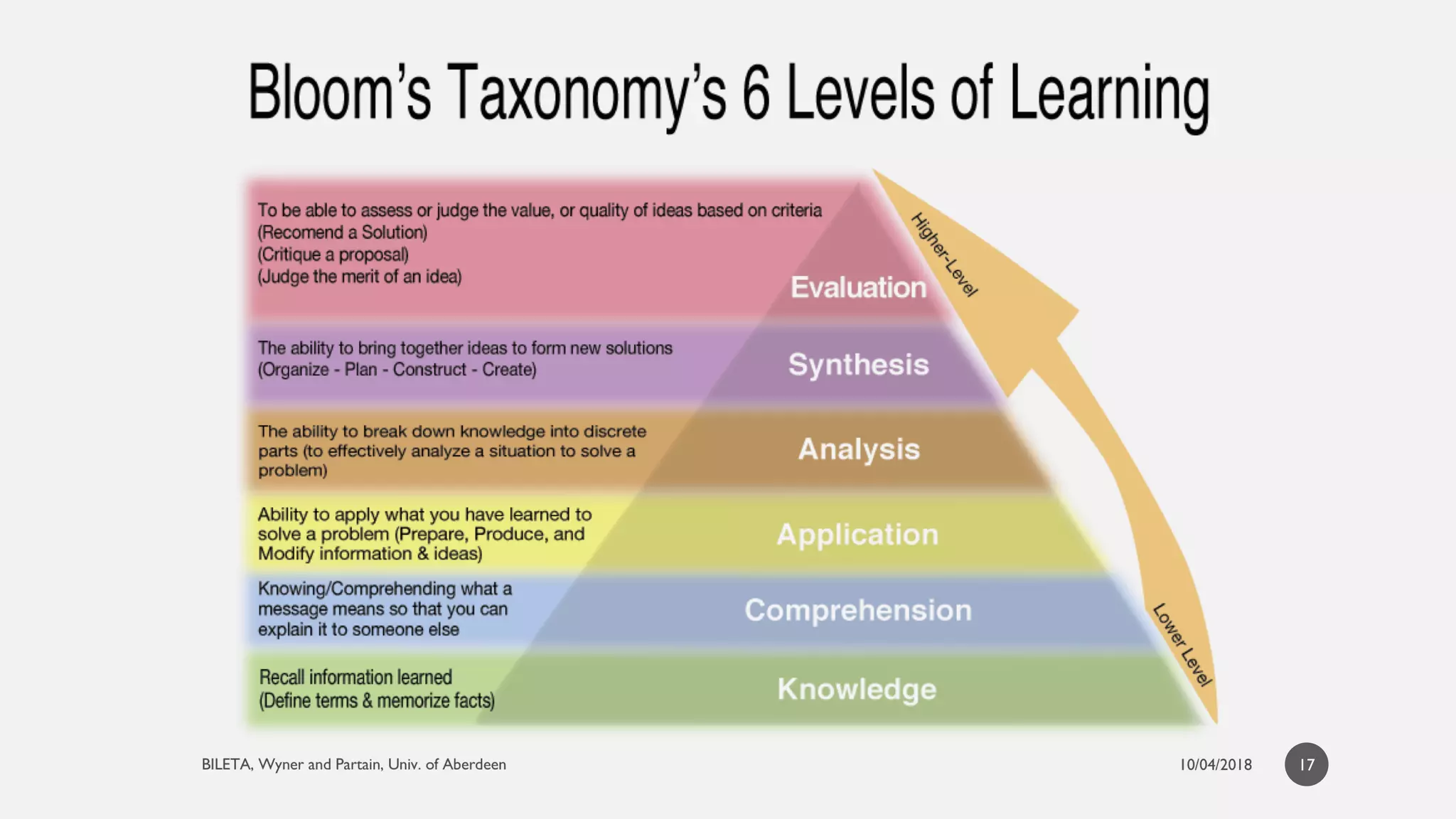 Bloom's Taxonomy's 6 Levels of Learning

To be able to assess or judge the value, or quality of ideas based on criteria
(Recomend a Solution)
(Critique a proposal)
(Judge the merit of an idea)

Evaluation

Higher-Level

The ability to bring together ideas to form new solutions
(Organize - Plan - Construct - Create)

Synthesis

The ability to break down knowledge into discrete parts (to effectively analyze a situation to solve a problem)

Analysis

Ability to apply what you have learned to solve a problem (Prepare, Produce, and Modify information & ideas)

Application

Knowing/Comprehending what a message means so that you can explain it to someone else

Comprehension

Recall information learned
(Define terms & memorize facts)

Knowledge

Lower Level

BILETA, Wyner and Partain, Univ. of Aberdeen

10/04/2018

17